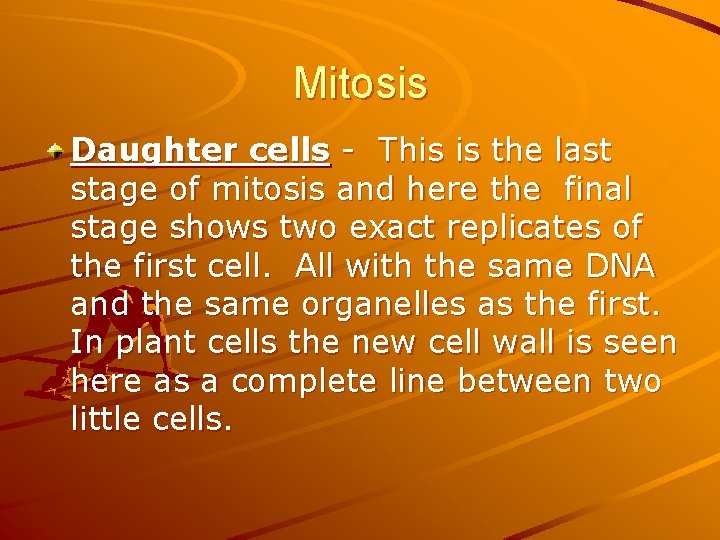 Mitosis

Daughter cells - This is the last stage of mitosis and here the final stage shows two exact replicates of the first cell. All with the same DNA and the same organelles as the first. In plant cells the new cell wall is seen here as a complete line between two little cells.